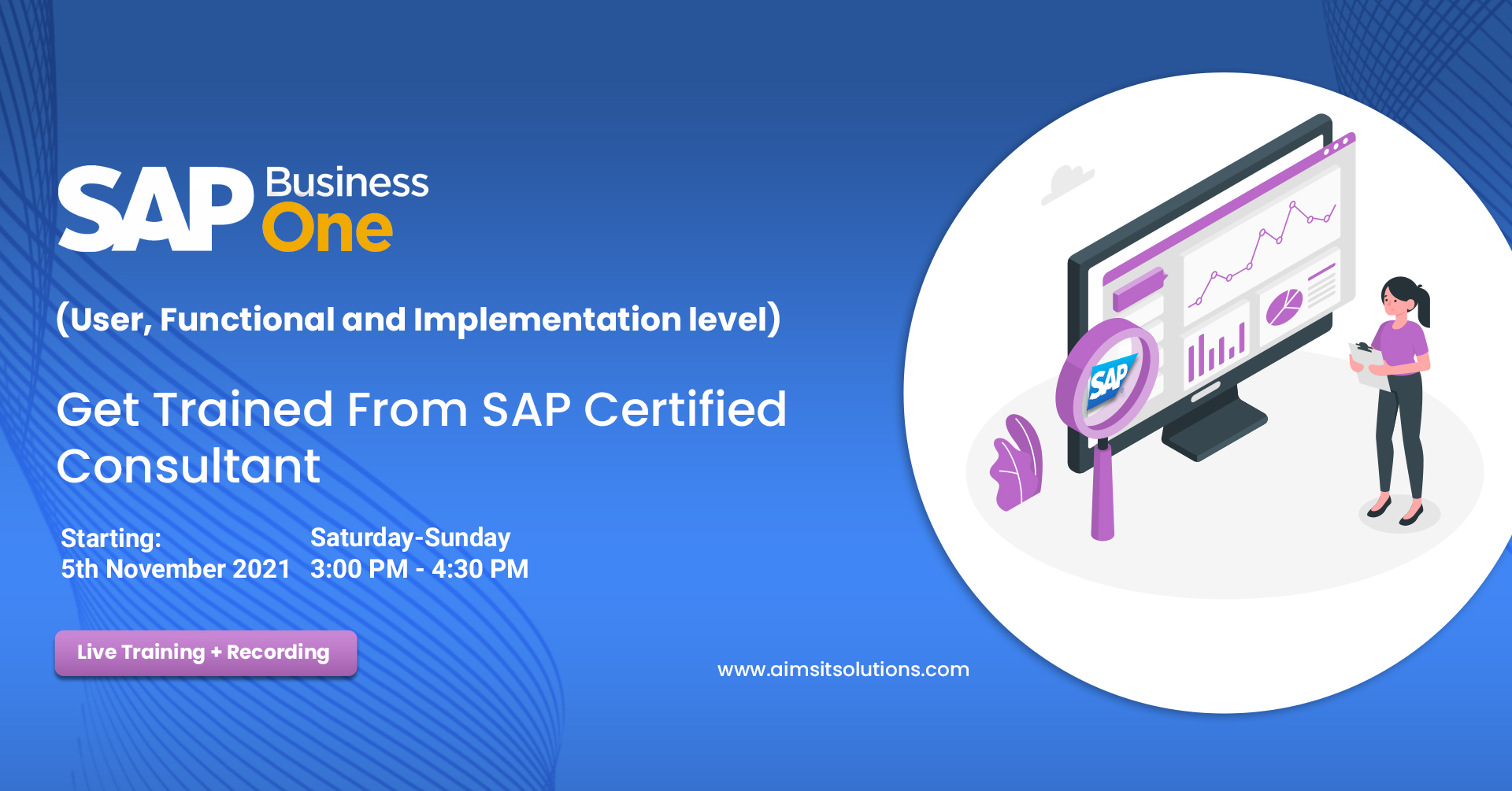 SAP Business One

(User, Functional and Implementation level)

Get Trained From SAP Certified Consultant

Starting:
5th November 2021

Saturday-Sunday
3:00 PM - 4:30 PM

Live Training + Recording

www.aimsitsolutions.com

SAP